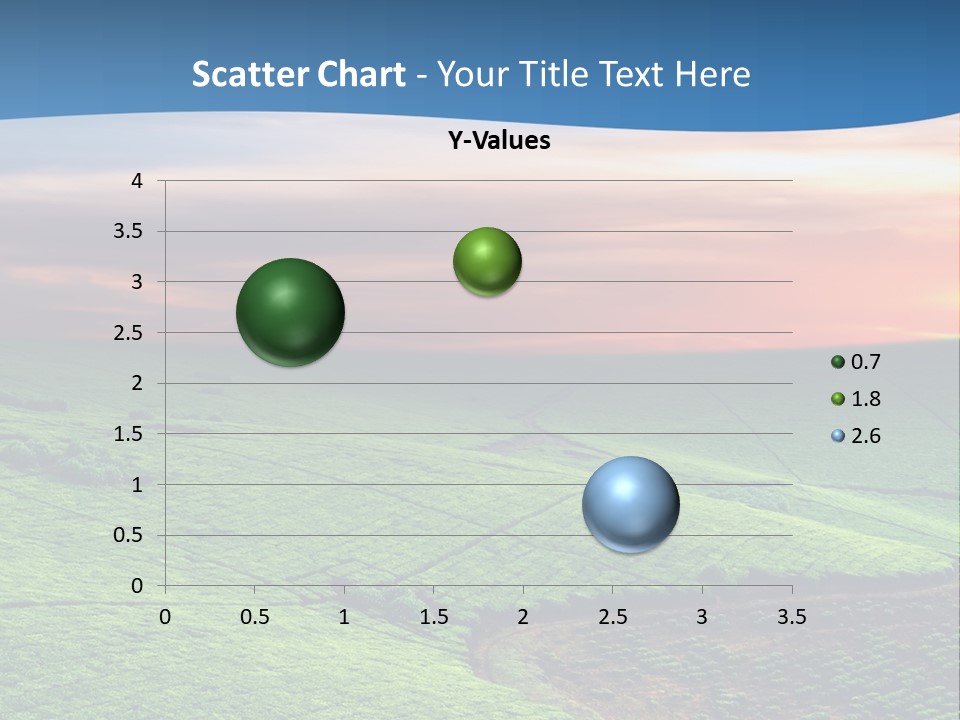 Scatter Chart - Your Title Text Here

Y-Values

4
3.5
3
2.5
2
1.5
1
0.5
0

0 0.5 1 1.5 2 2.5 3 3.5

0.7
1.8
2.6